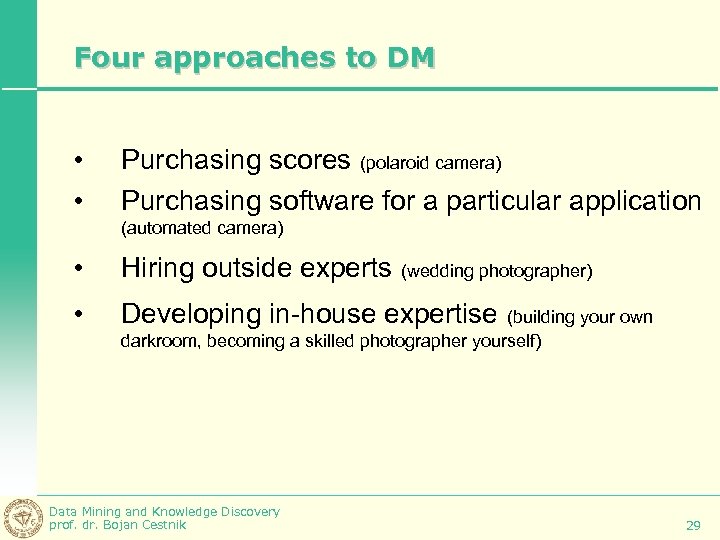 Four approaches to DM

• Purchasing scores (polaroid camera)
• Purchasing software for a particular application (automated camera)
• Hiring outside experts (wedding photographer)
• Developing in-house expertise (building your own darkroom, becoming a skilled photographer yourself)

Data Mining and Knowledge Discovery
prof. dr. Bojan Cestnik

29